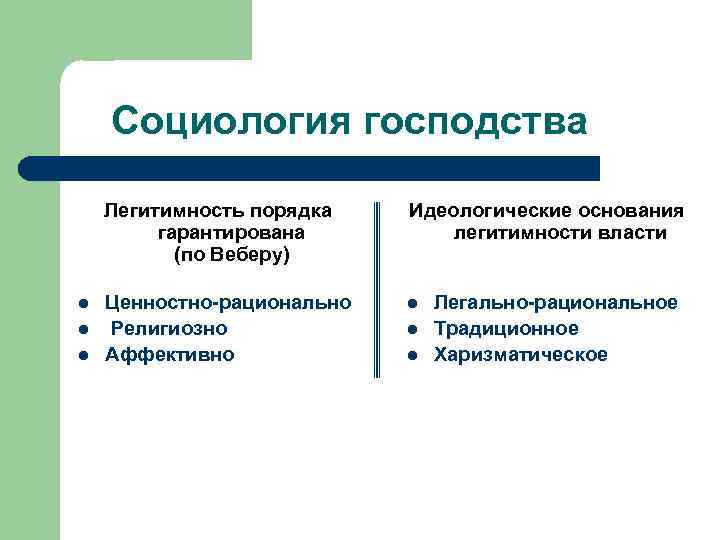 Социология господства

Легитимность порядка гарантирована (по Веберу)

- Ценностно-рационально
- Религиозно
- Аффективно

Идеологические основания легитимности власти

- Легально-рациональное
- Традиционное
- Харизматическое